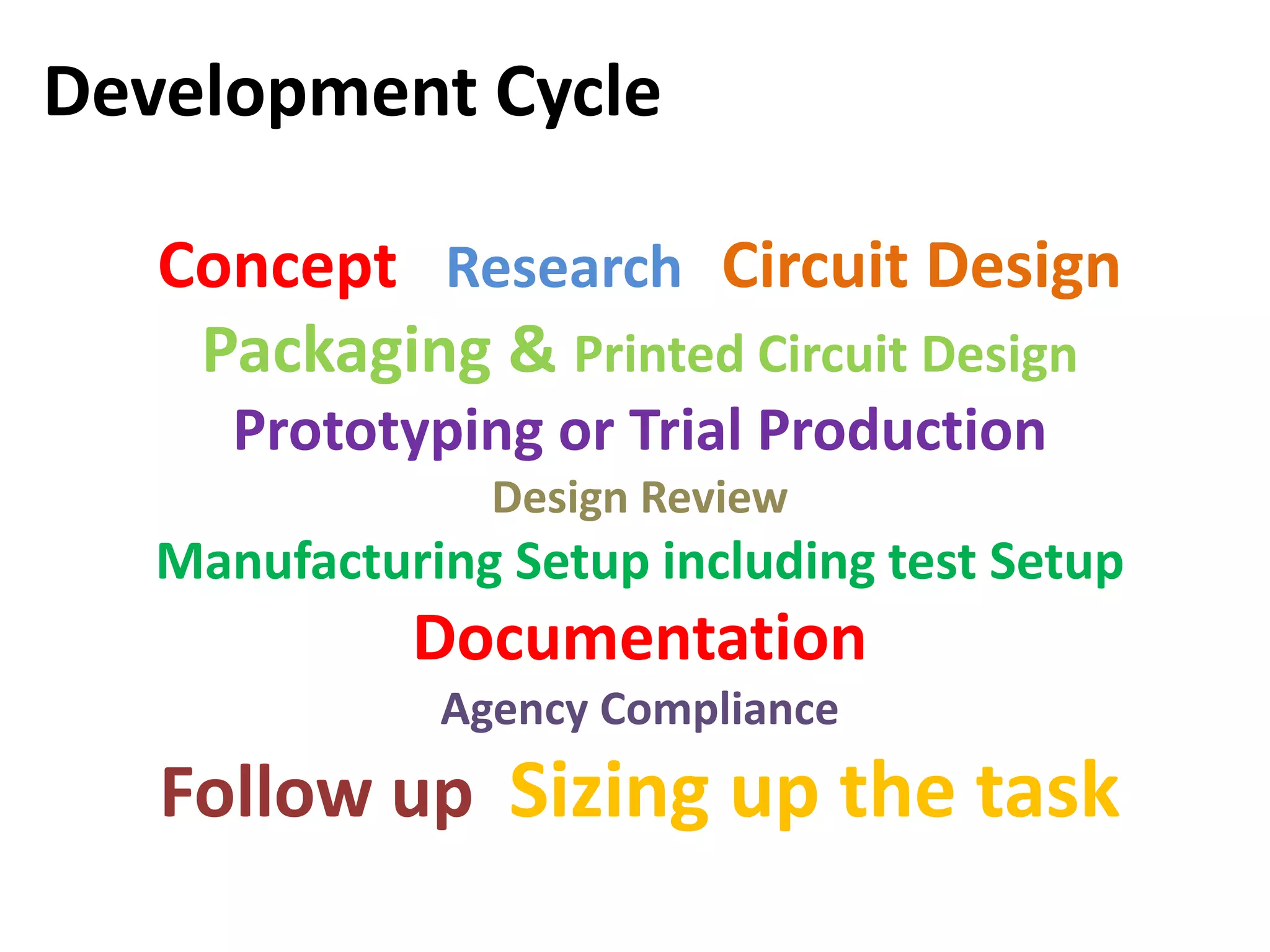 Development Cycle

Concept Research Circuit Design

Packaging & Printed Circuit Design

Prototyping or Trial Production

Design Review

Manufacturing Setup including test Setup

Documentation

Agency Compliance

Follow up Sizing up the task